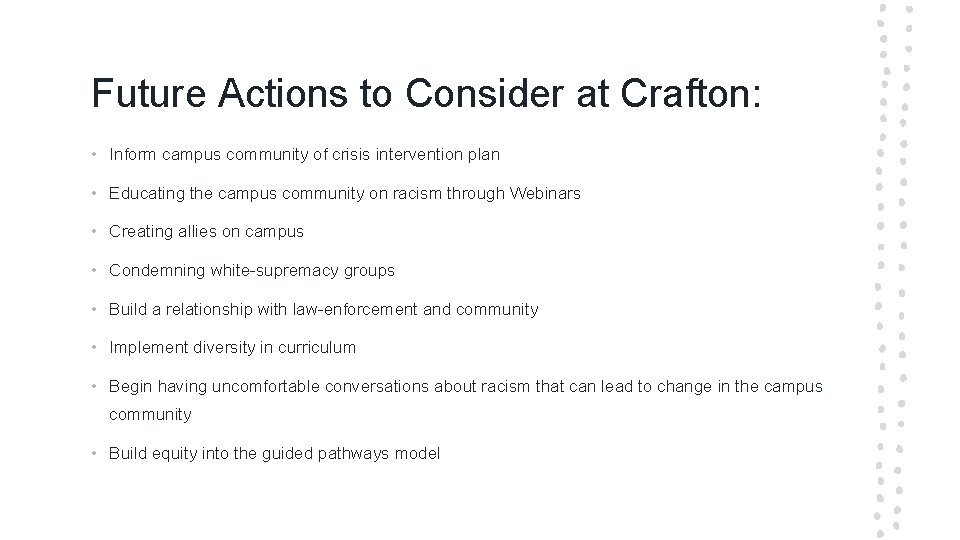 Future Actions to Consider at Crafton:

• Inform campus community of crisis intervention plan

• Educating the campus community on racism through Webinars

• Creating allies on campus

• Condemning white-supremacy groups

• Build a relationship with law-enforcement and community

• Implement diversity in curriculum

• Begin having uncomfortable conversations about racism that can lead to change in the campus community

• Build equity into the guided pathways model